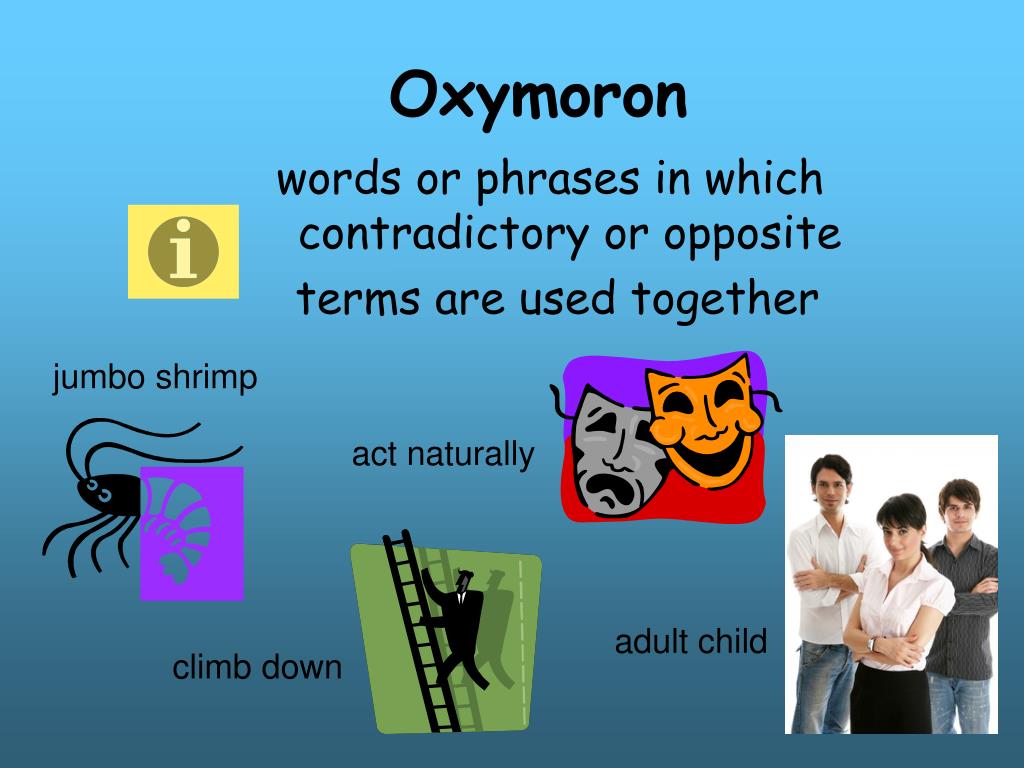 Oxymoron

words or phrases in which contradictory or opposite terms are used together

i

jumbo shrimp

act naturally

climb down

adult child